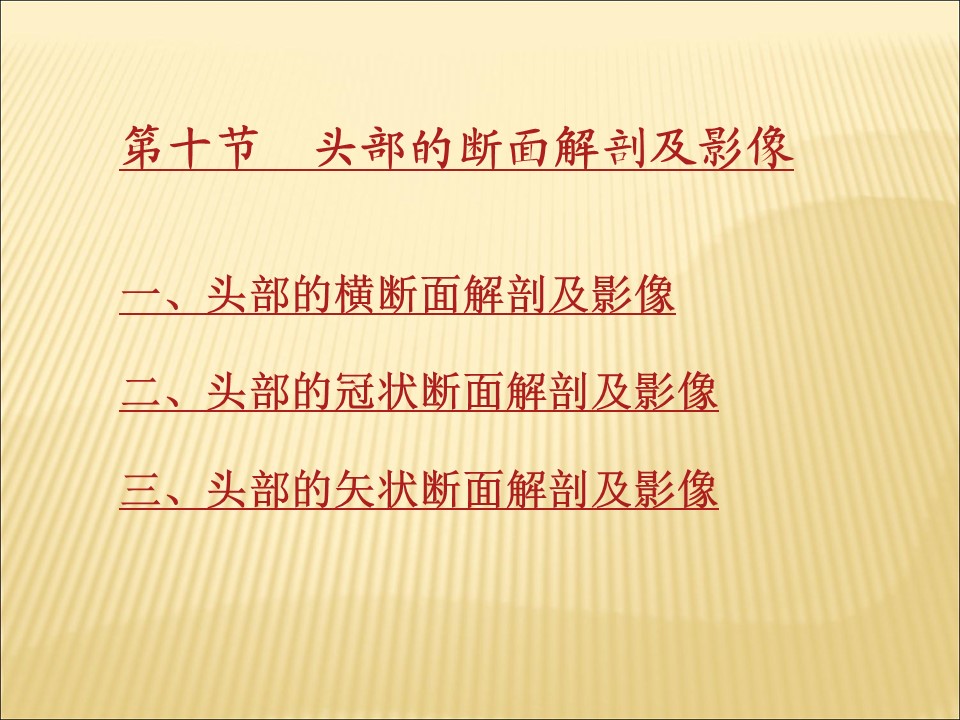 第十节　头部的断面解剖及影像

一、头部的横断面解剖及影像

二、头部的冠状断面解剖及影像

三、头部的矢状断面解剖及影像